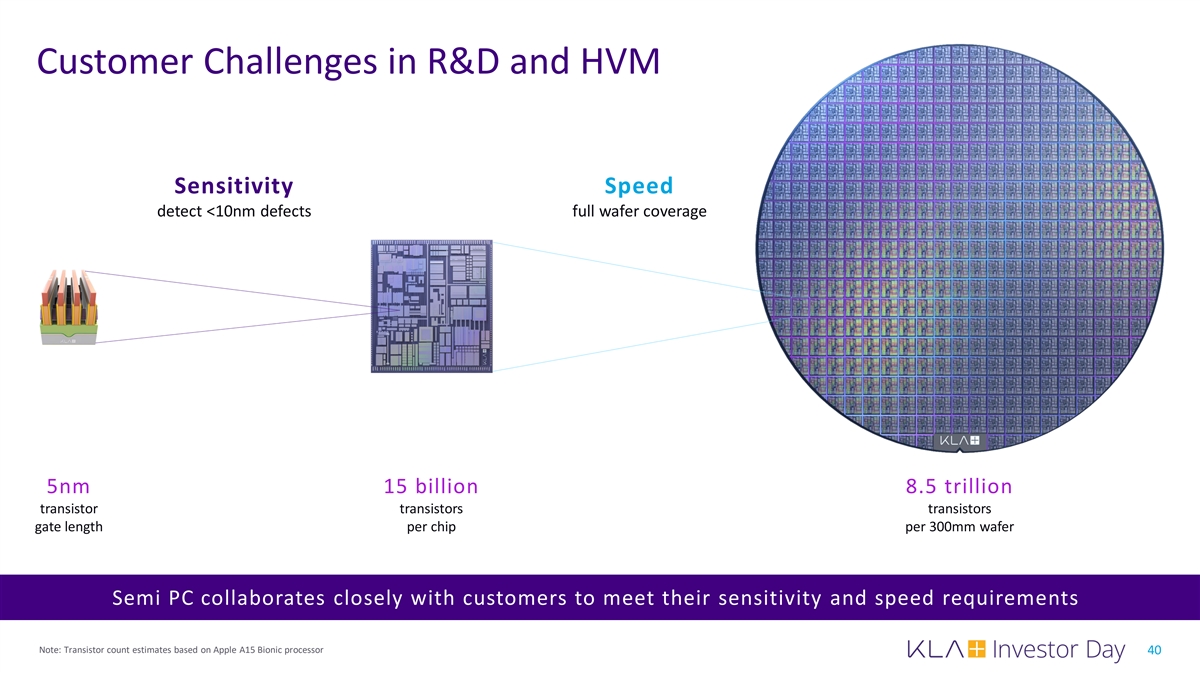 Customer Challenges in R&D and HVM

Sensitivity
detect <10nm defects

Speed
full wafer coverage

KLA

5nm
transistor
gate length

15 billion
transistors
per chip

8.5 trillion
transistors
per 300mm wafer

Semi PC collaborates closely with customers to meet their sensitivity and speed requirements

Note: Transistor count estimates based on Apple A15 Bionic processor

KLA Investor Day 40